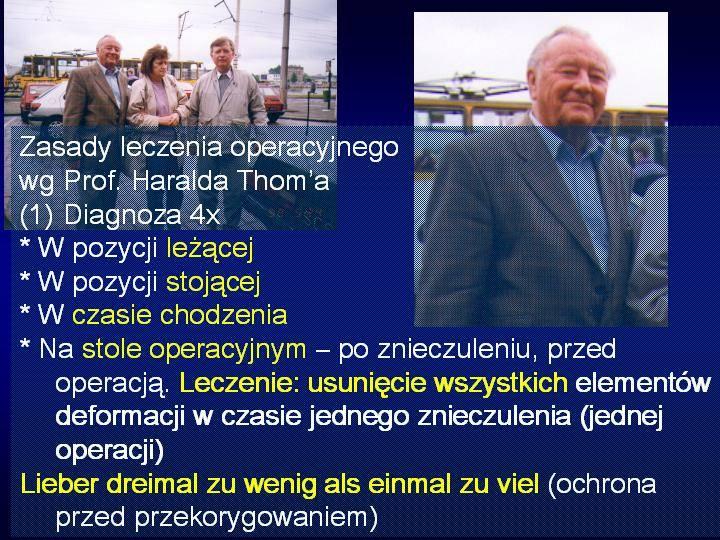 Zasady leczenia operacyjnego wg Prof. Haralda Thom'a
(1) Diagnoza 4x
* W pozycji leżącej
* W pozycji stojącej
* W czasie chodzenia
* Na stole operacyjnym – po znieczuleniu, przed operacją. Leczenie: usunięcie wszystkich elementów deformacji w czasie jednego znieczulenia (jednej operacji)
Lieber dreimal zu wenig als einmal zu viel (ochrona przed przekorygowaniem)